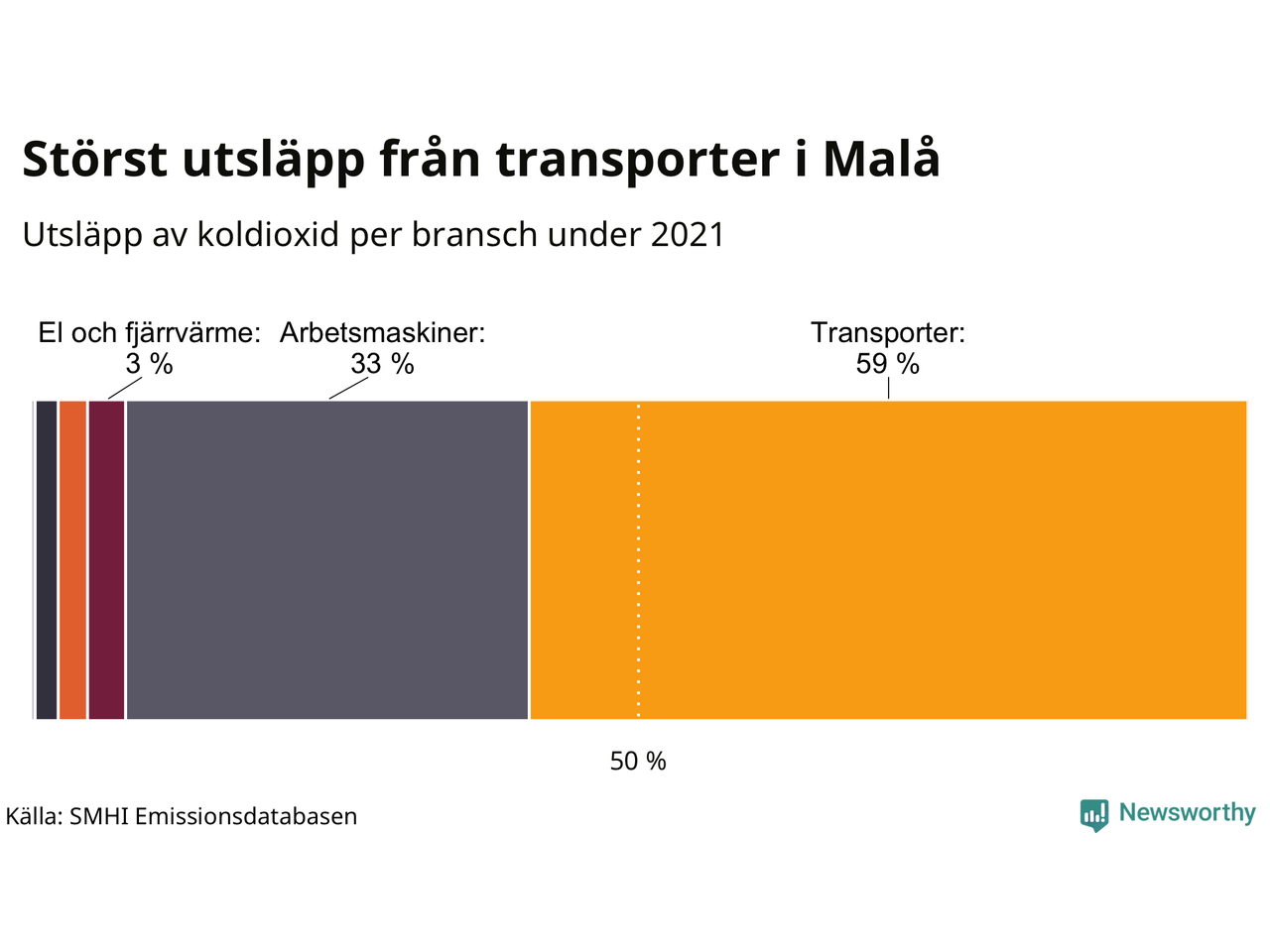 Störst utsläpp från transporter i Malå

Utsläpp av koldioxid per bransch under 2021

El och fjärrvärme: 3 %

Arbetsmaskiner: 33 %

Transporter: 59 %

50 %

Källa: SMHI Emissionsdatabasen

Newsworthy